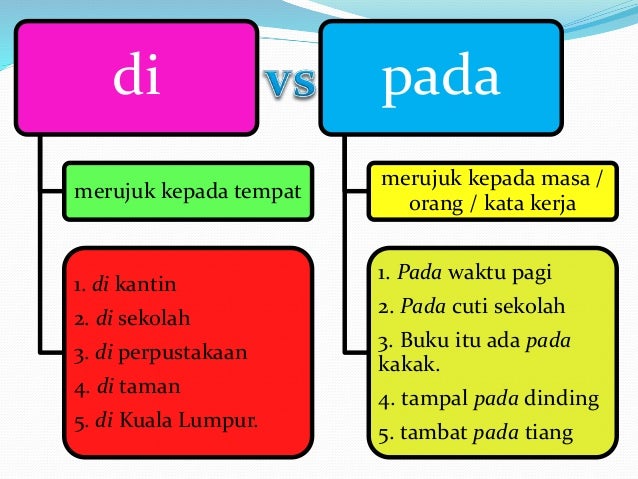 di

vs

pada

merujuk kepada tempat

1. di kantin
2. di sekolah
3. di perpustakaan
4. di taman
5. di Kuala Lumpur.

merujuk kepada masa / orang / kata kerja

1. Pada waktu pagi
2. Pada cuti sekolah
3. Buku itu ada pada kakak.
4. tampal pada dinding
5. tambat pada tiang